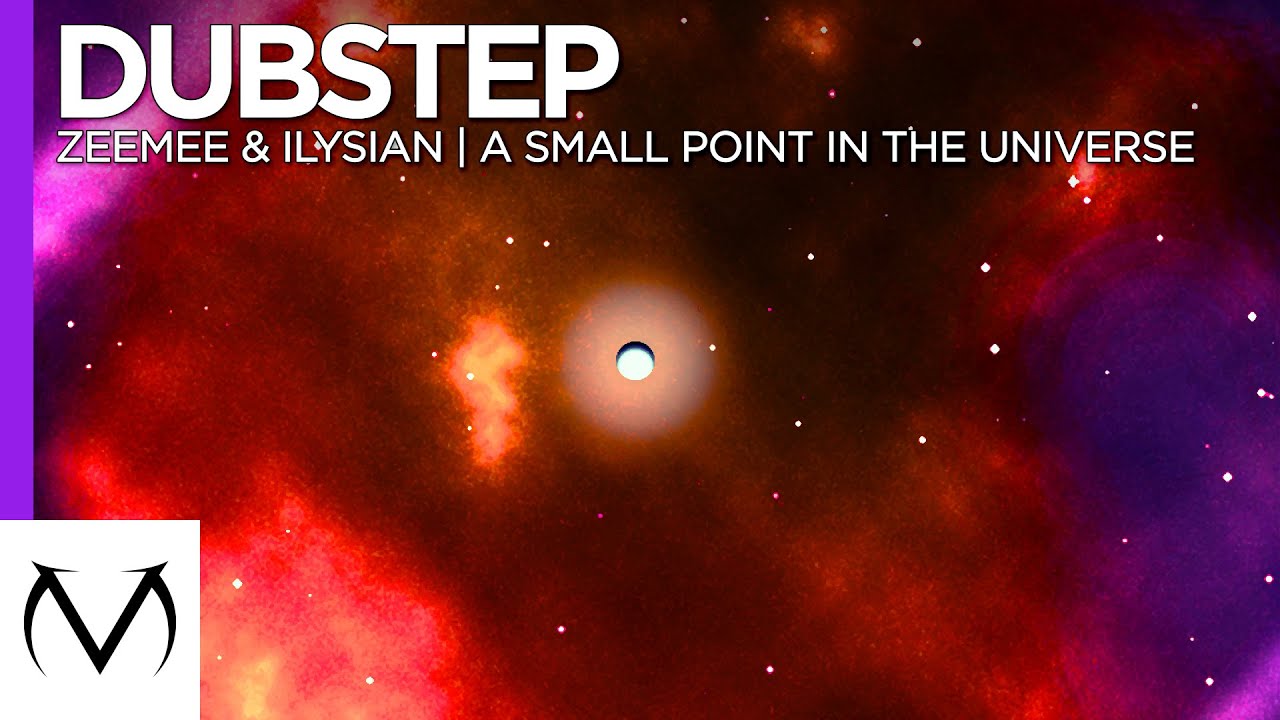 DUBSTEP
ZEEMEE & ILYSIAN | A SMALL POINT IN THE UNIVERSE